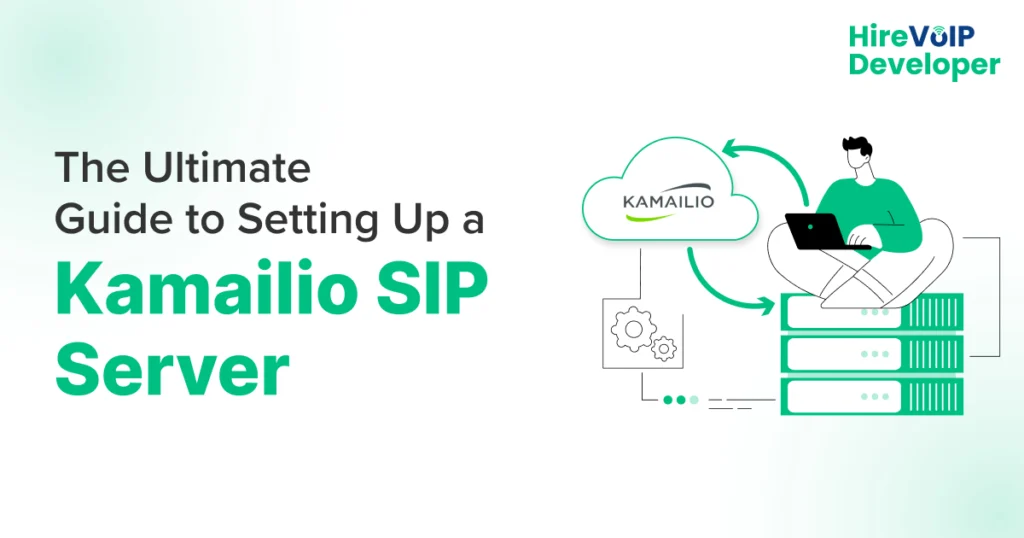 HireVoIP Developer

The Ultimate Guide to Setting Up a Kamailio SIP Server

KAMAILIO